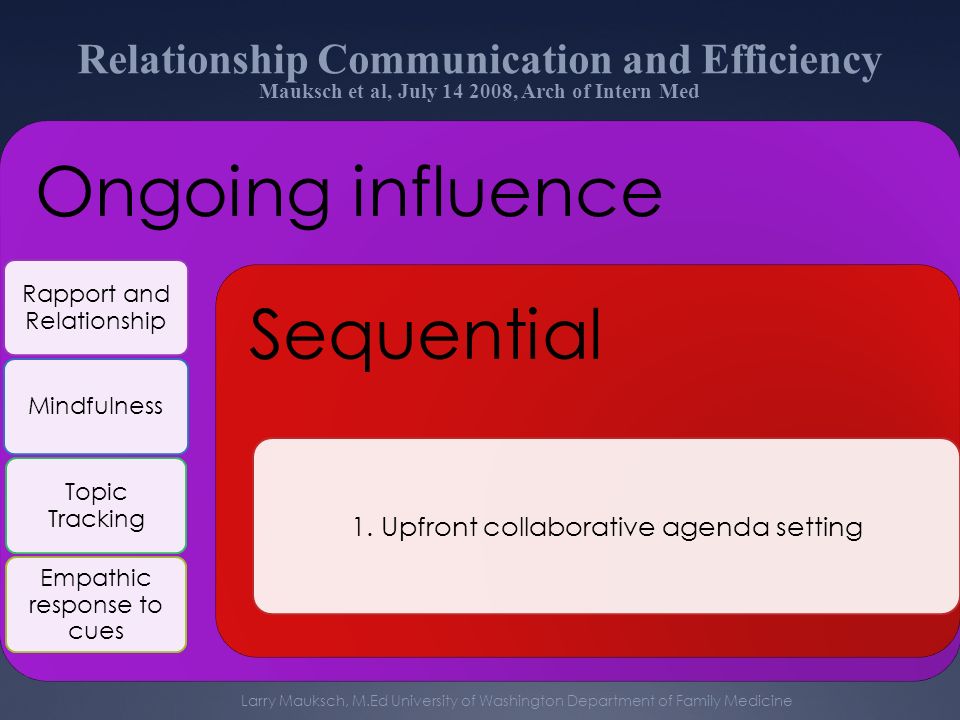 Relationship Communication and Efficiency
Mauksch et al, July 14 2008, Arch of Intern Med

Ongoing influence

Rapport and Relationship

Mindfulness

Topic Tracking

Empathic response to cues

Sequential

1. Upfront collaborative agenda setting

Larry Mauksch, M.Ed University of Washington Department of Family Medicine